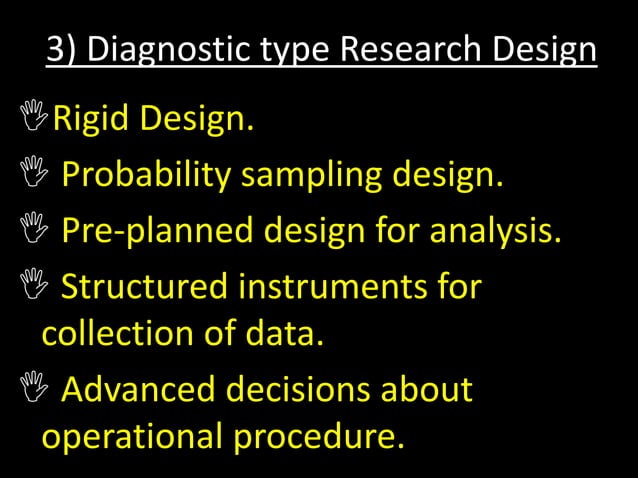 3) Diagnostic type Research Design

Rigid Design.

Probability sampling design.

Pre-planned design for analysis.

Structured instruments for collection of data.

Advanced decisions about operational procedure.